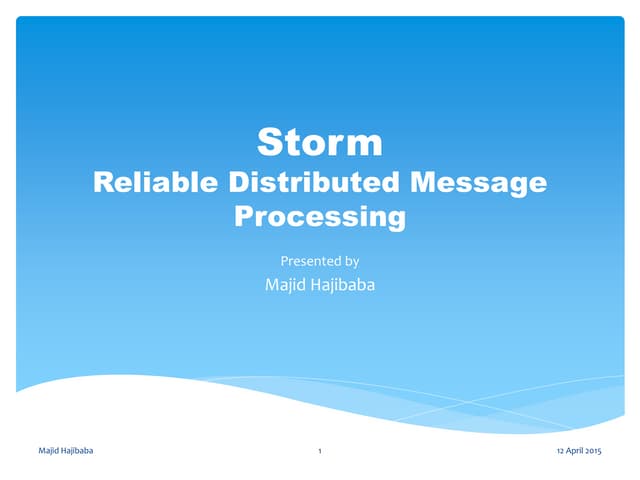 Storm
Reliable Distributed Message Processing

Presented by
Majid Hajibaba

Majid Hajibaba 1 12 April 2015